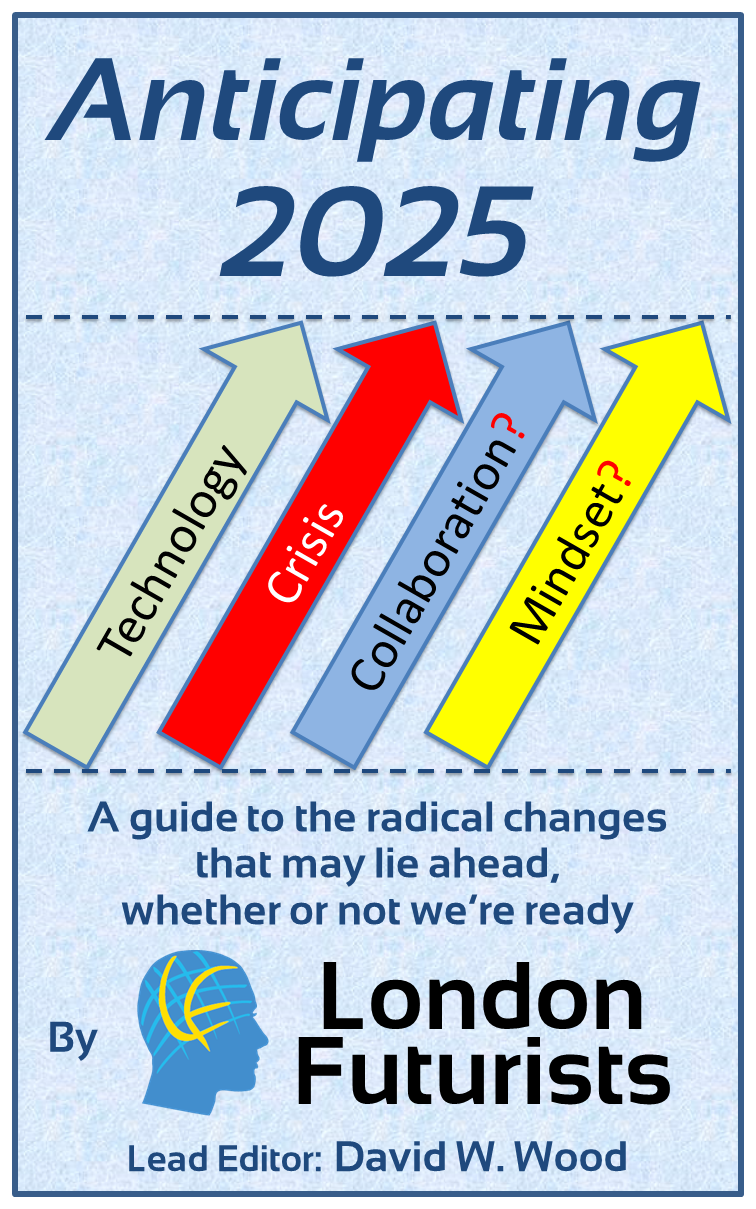 Anticipating 2025

Technology

Crisis

Collaboration?

Mindset?

A guide to the radical changes that may lie ahead, whether or not we're ready

By

London Futurists

Lead Editor: David W. Wood